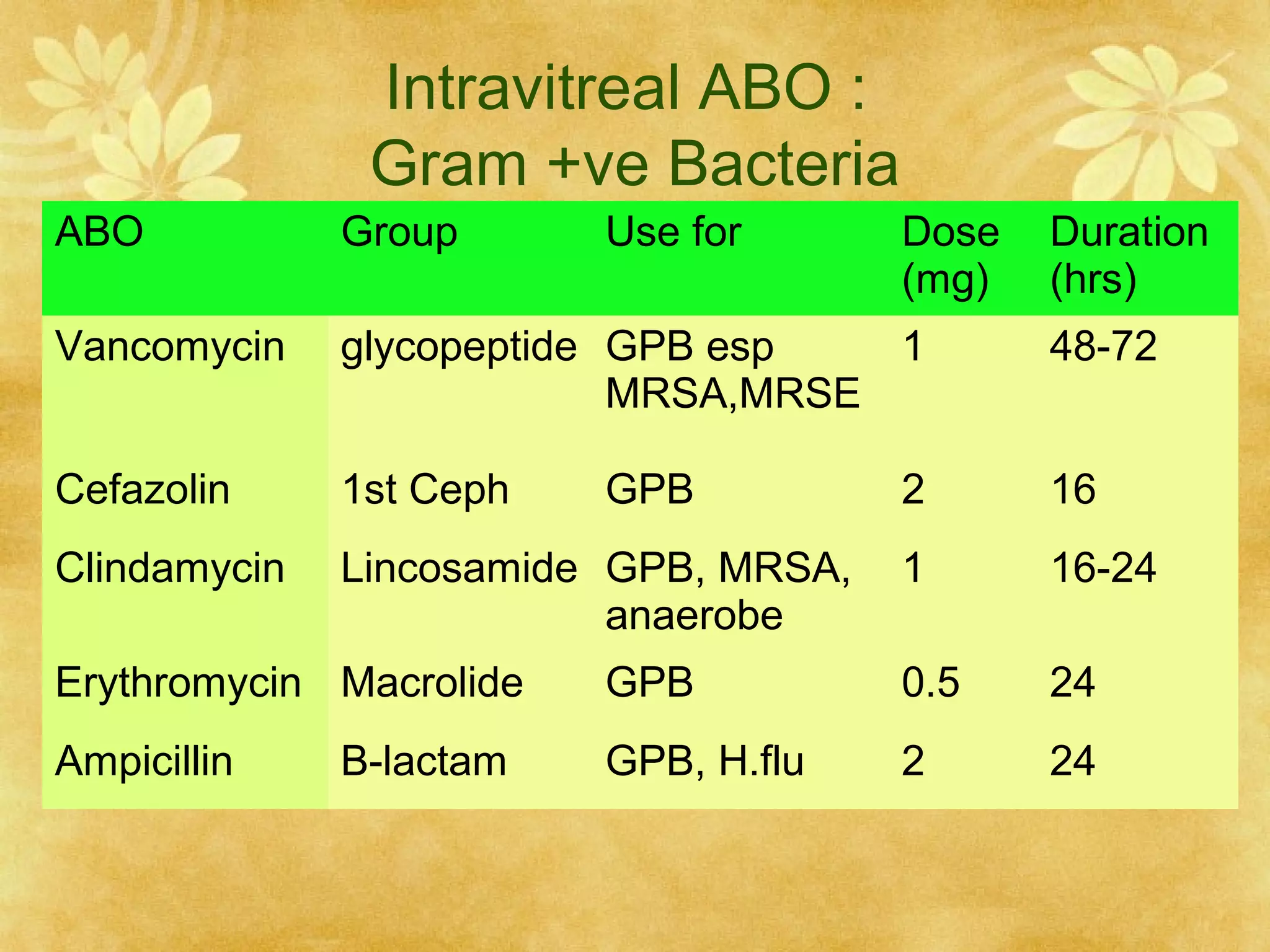 Intravitreal ABO :
Gram +ve Bacteria

| ABO | Group | Use for | Dose (mg) | Duration (hrs) |
|---|---|---|---|---|
| Vancomycin | glycopeptide | GPB esp MRSA,MRSE | 1 | 48-72 |
| Cefazolin | 1st Ceph | GPB | 2 | 16 |
| Clindamycin | Lincosamide | GPB, MRSA, anaerobe | 1 | 16-24 |
| Erythromycin | Macrolide | GPB | 0.5 | 24 |
| Ampicillin | B-lactam | GPB, H.flu | 2 | 24 |